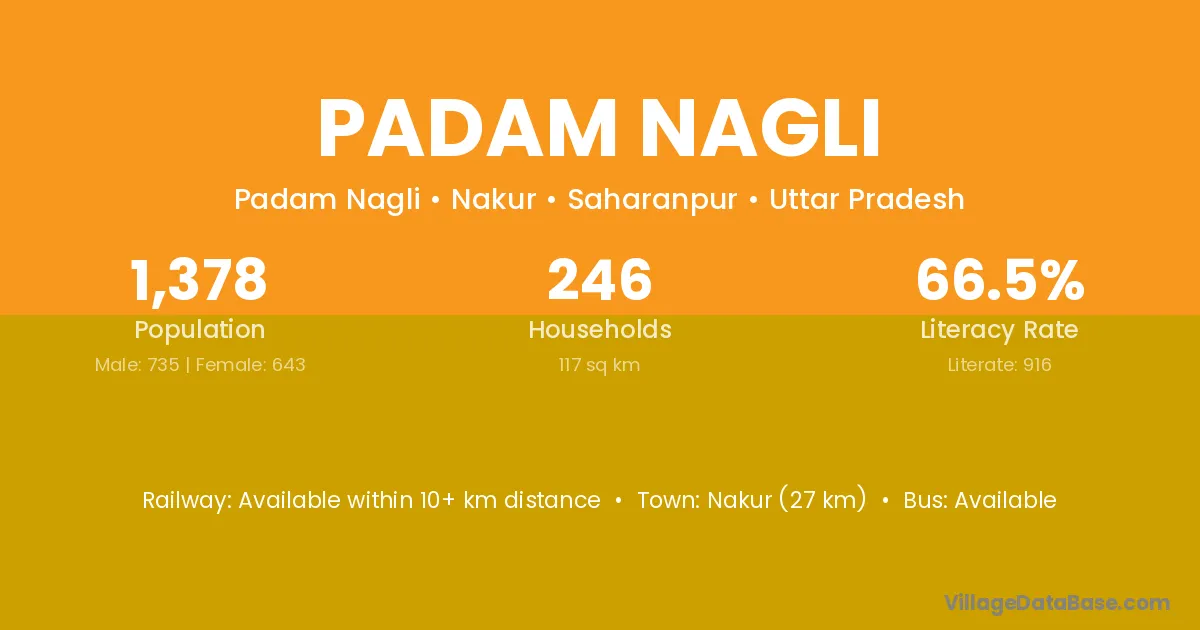 PADAM NAGLI

Padam Nagli • Nakur • Saharanpur • Uttar Pradesh

1,378
Population
Male: 735 | Female: 643

246
Households
117 sq km

66.5%
Literacy Rate
Literate: 916

Railway: Available within 10+ km distance • Town: Nakur (27 km) • Bus: Available

VillageDataBase.com